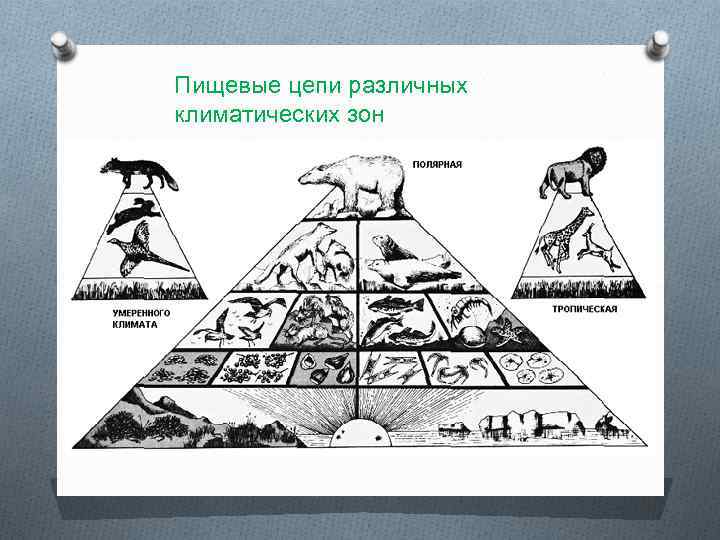 Пищевые цепи различных климатических зон

ПОЛЯРНАЯ

УМЕРЕННОГО КЛИМАТА

ТРОПИЧЕСКАЯ